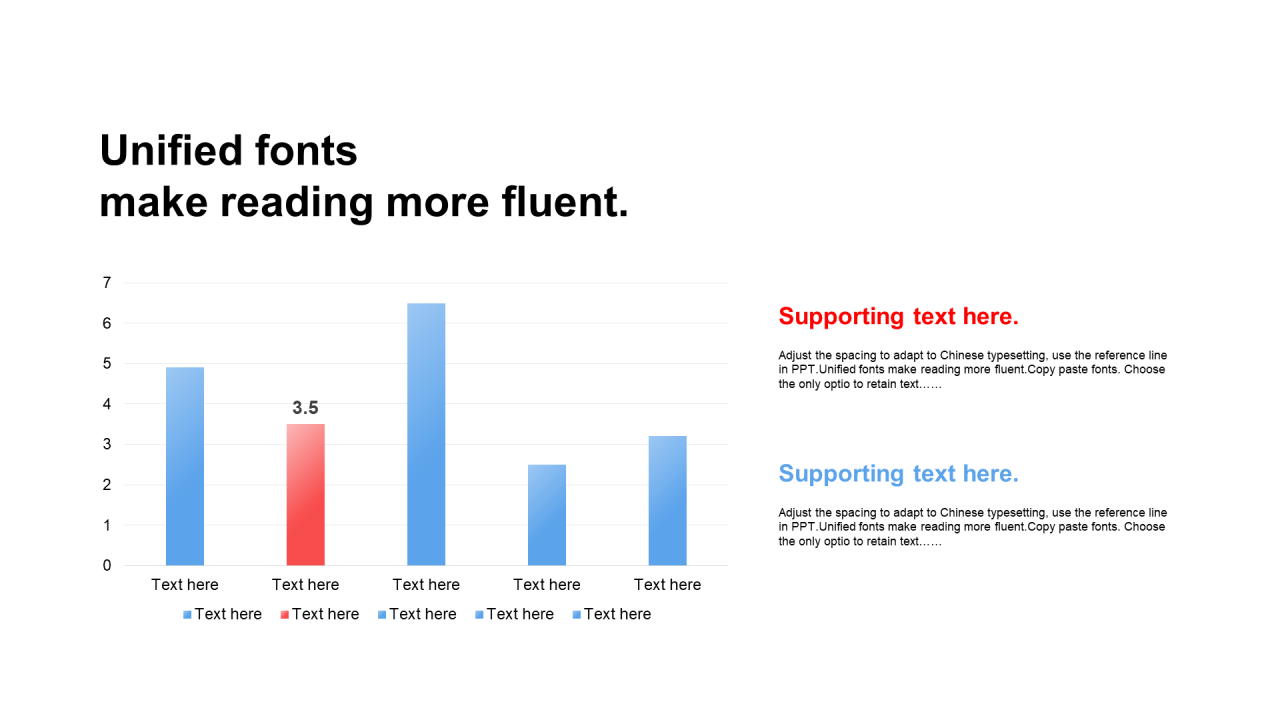 Unified fonts
make reading more fluent.

7
6
5
4
3
2
1
0

3.5

Text here
Text here
Text here
Text here
Text here

Text here
Text here
Text here
Text here
Text here

Supporting text here.

Adjust the spacing to adapt to Chinese typesetting, use the reference line in PPT.Unified fonts make reading more fluent.Copy paste fonts. Choose the only optio to retain text……

Supporting text here.

Adjust the spacing to adapt to Chinese typesetting, use the reference line in PPT.Unified fonts make reading more fluent.Copy paste fonts. Choose the only optio to retain text……